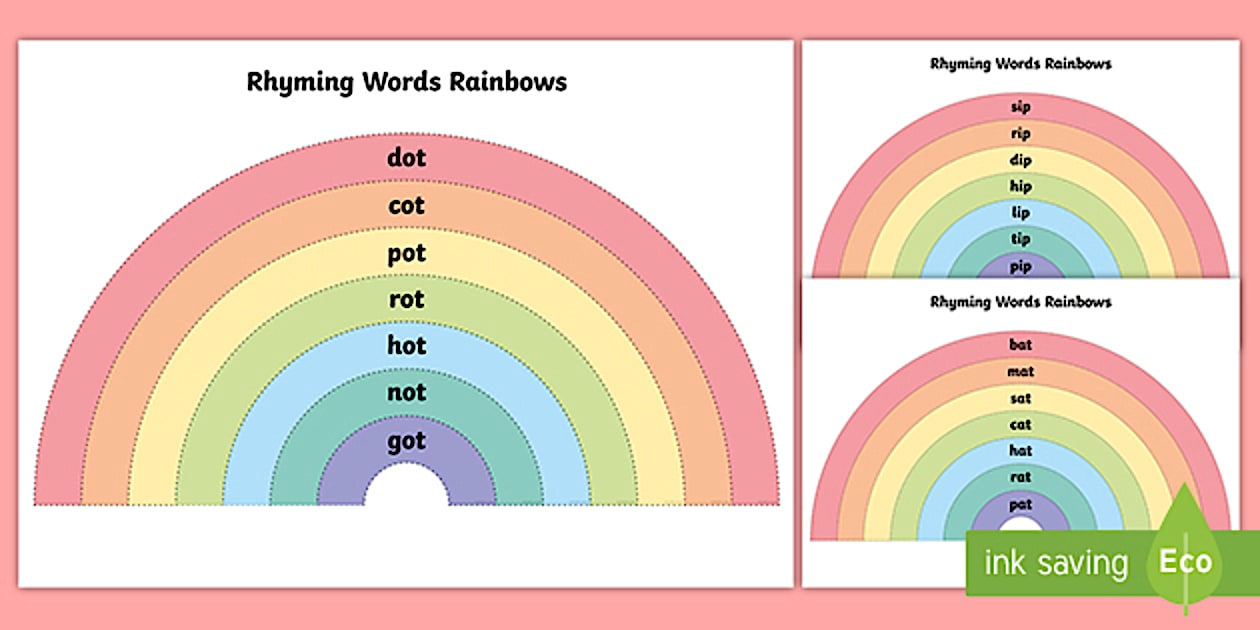 Rhyming Words Rainbows

dot
cot
pot
rot
hot
not
got

Rhyming Words Rainbows

sip
rip
dip
hip
lip
tip
pip

Rhyming Words Rainbows

bat
mat
sat
cat
hat
rat
pat

ink saving Eco